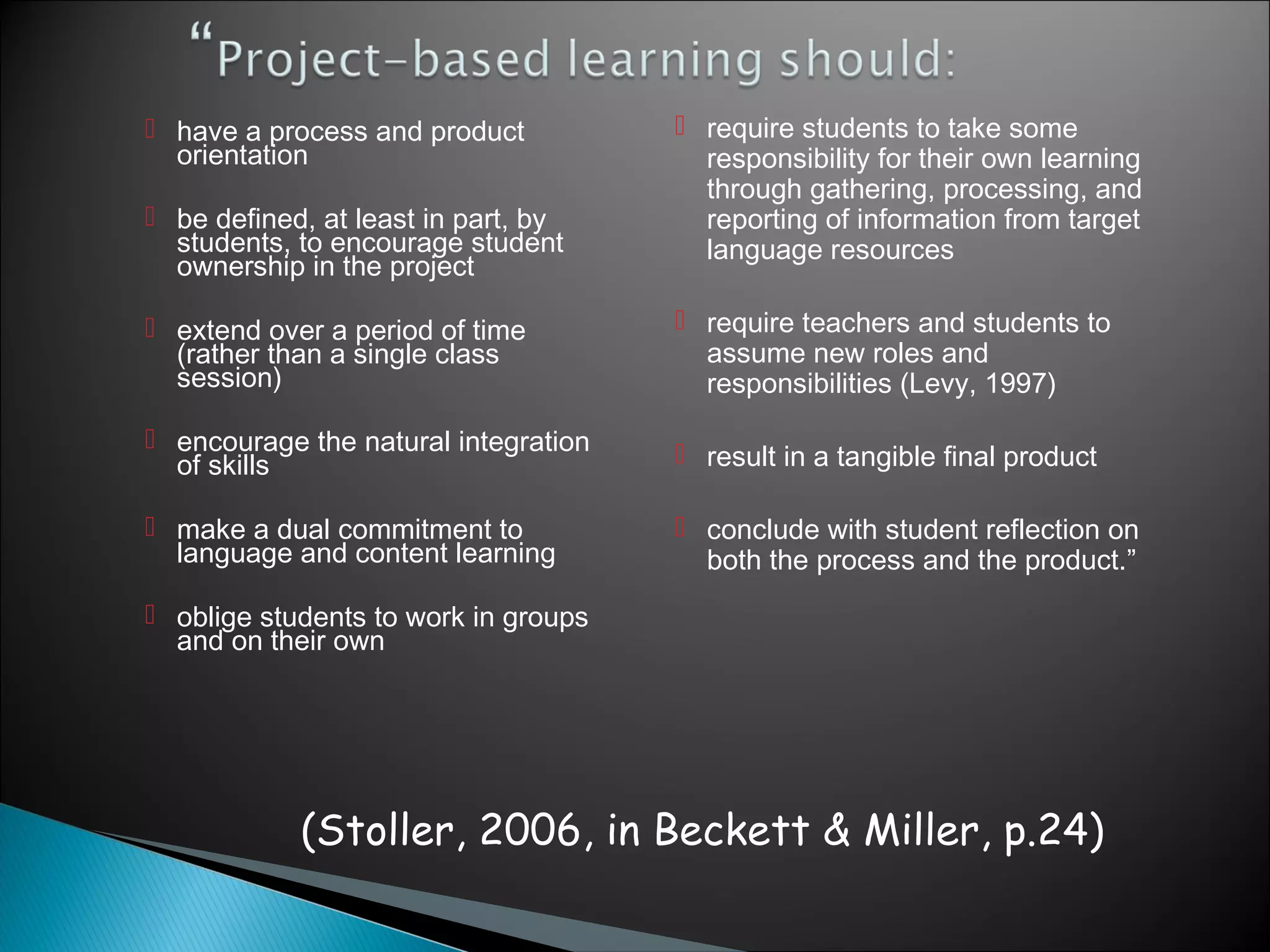 “Project-based learning should:

have a process and product orientation

be defined, at least in part, by students, to encourage student ownership in the project

extend over a period of time (rather than a single class session)

encourage the natural integration of skills

make a dual commitment to language and content learning

oblige students to work in groups and on their own

require students to take some responsibility for their own learning through gathering, processing, and reporting of information from target language resources

require teachers and students to assume new roles and responsibilities (Levy, 1997)

result in a tangible final product

conclude with student reflection on both the process and the product.”

(Stoller, 2006, in Beckett & Miller, p.24)